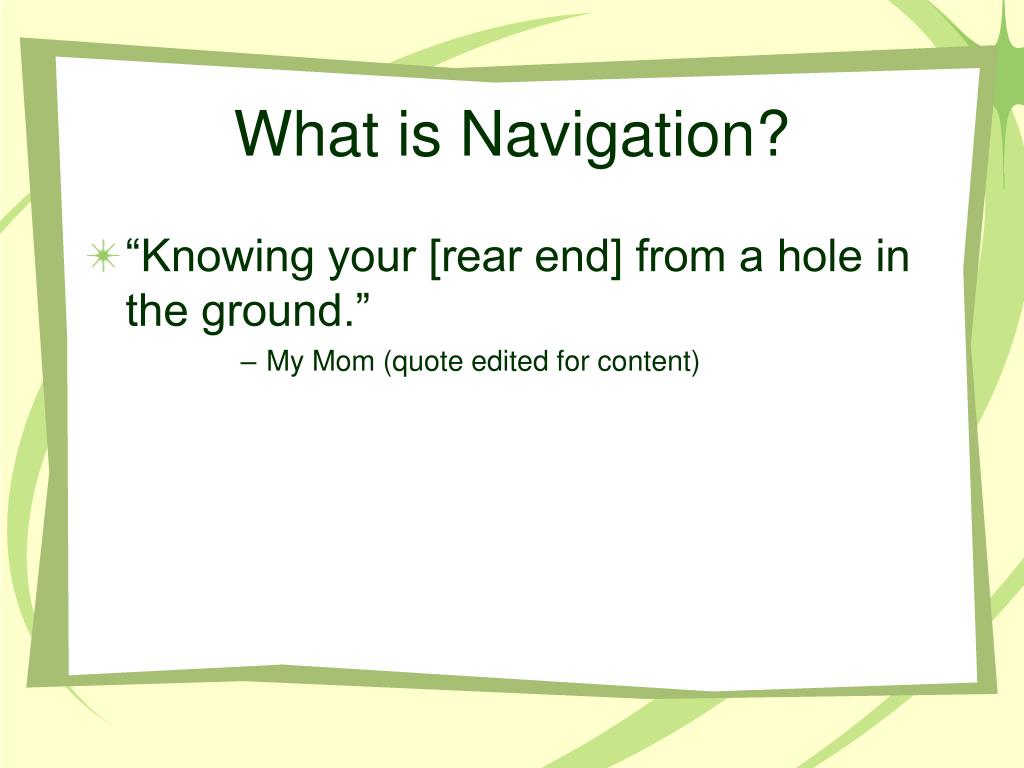 What is Navigation?

“Knowing your [rear end] from a hole in the ground.”

– My Mom (quote edited for content)